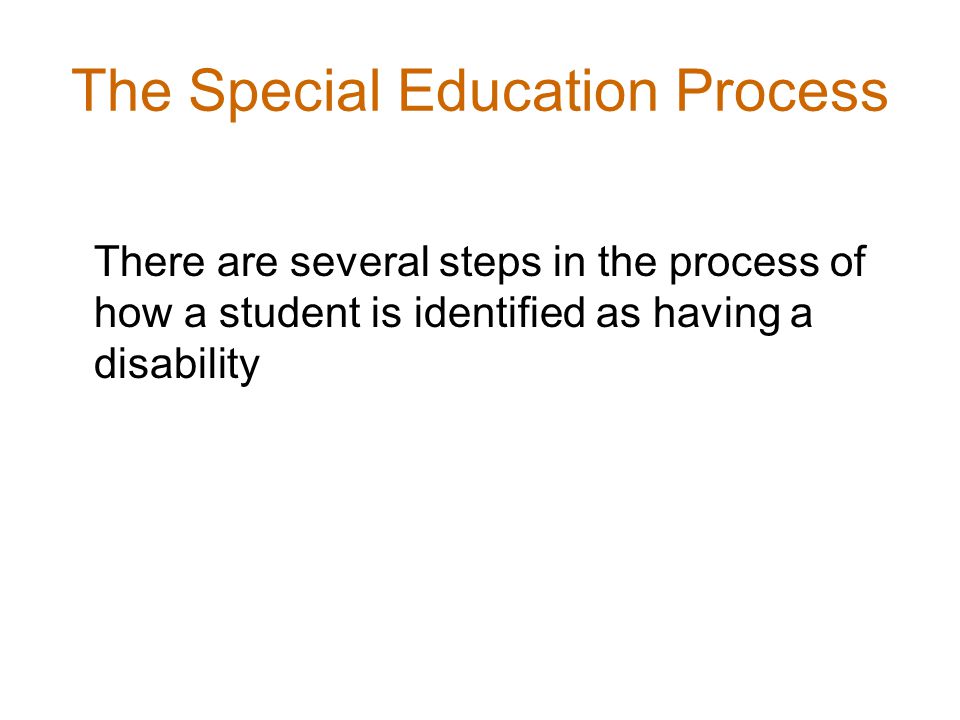 The Special Education Process

There are several steps in the process of how a student is identified as having a disability